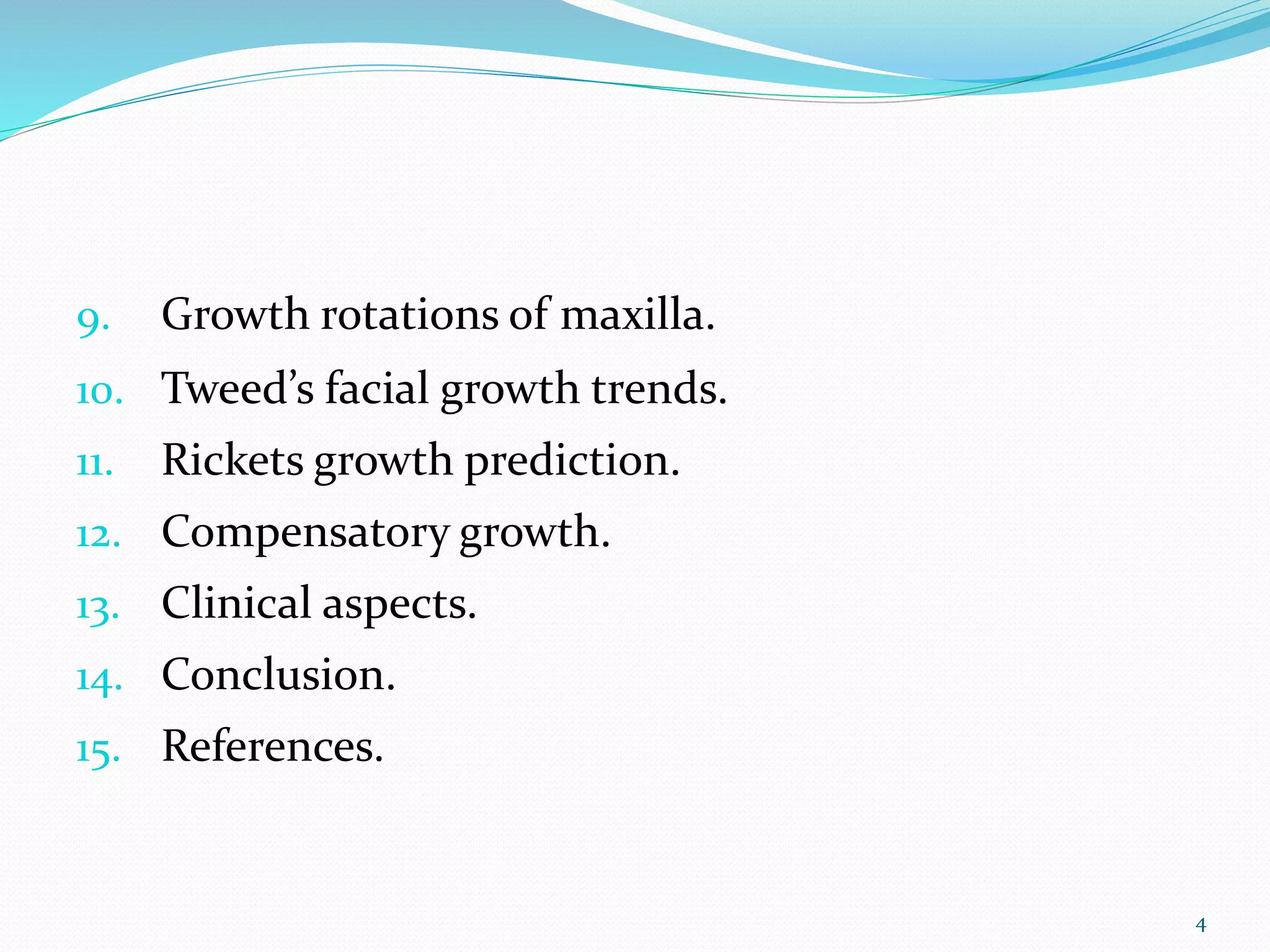 9. Growth rotations of maxilla.
10. Tweed’s facial growth trends.
11. Rickets growth prediction.
12. Compensatory growth.
13. Clinical aspects.
14. Conclusion.
15. References.

4